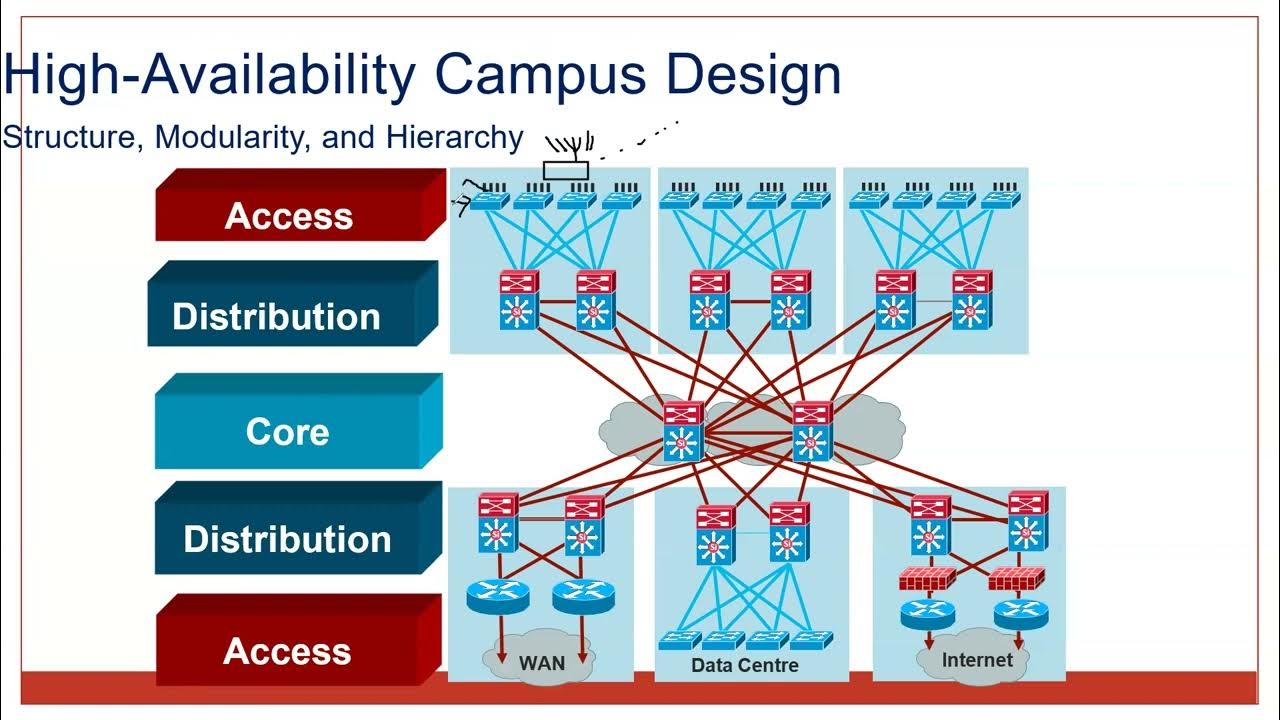 High-Availability Campus Design

Structure, Modularity, and Hierarchy

Access

Distribution

Core

Distribution

Access

WAN

Data Centre

Internet